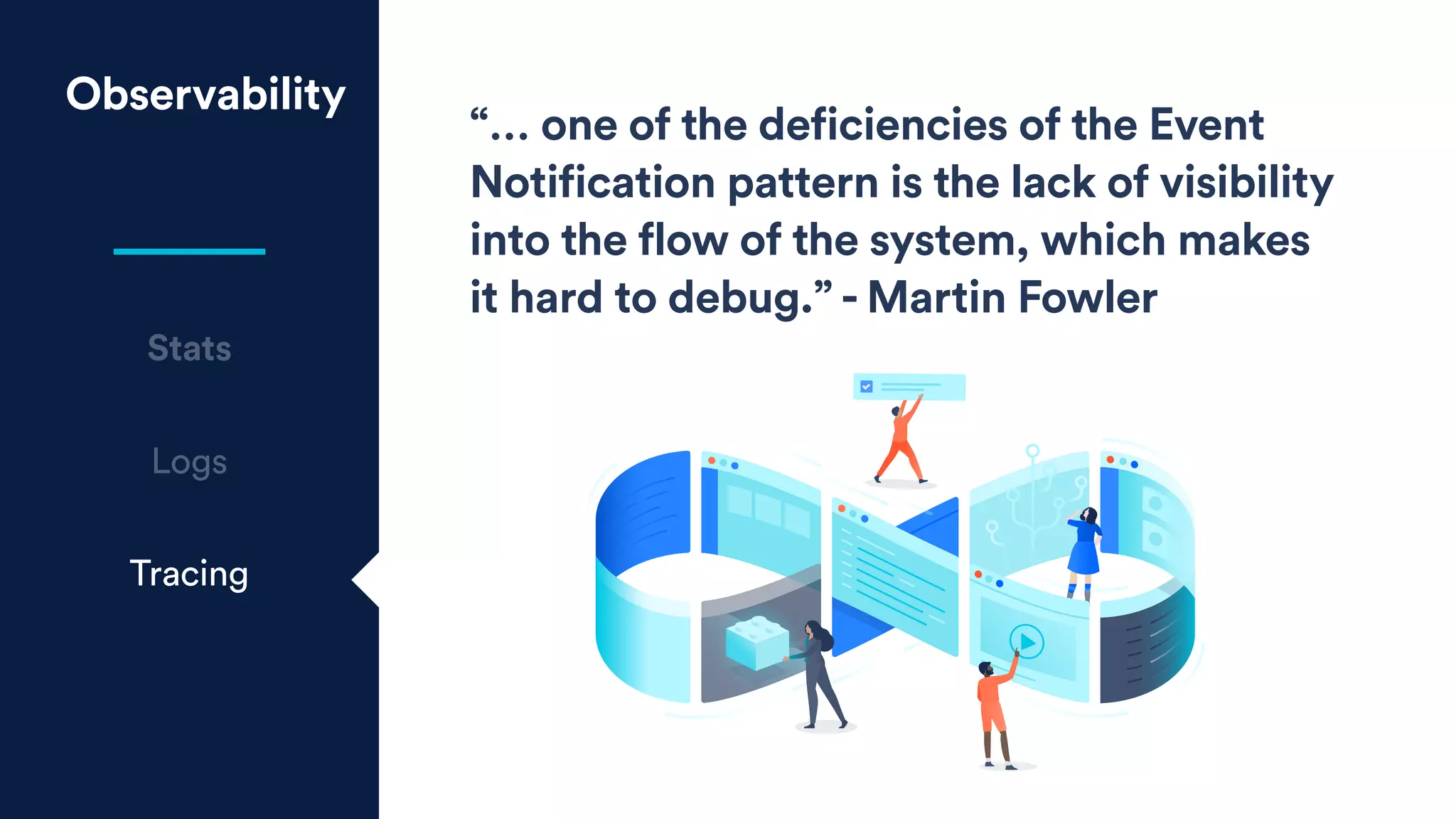 Observability

Stats

Logs

Tracing

“... one of the deficiencies of the Event Notification pattern is the lack of visibility into the flow of the system, which makes it hard to debug.” - Martin Fowler